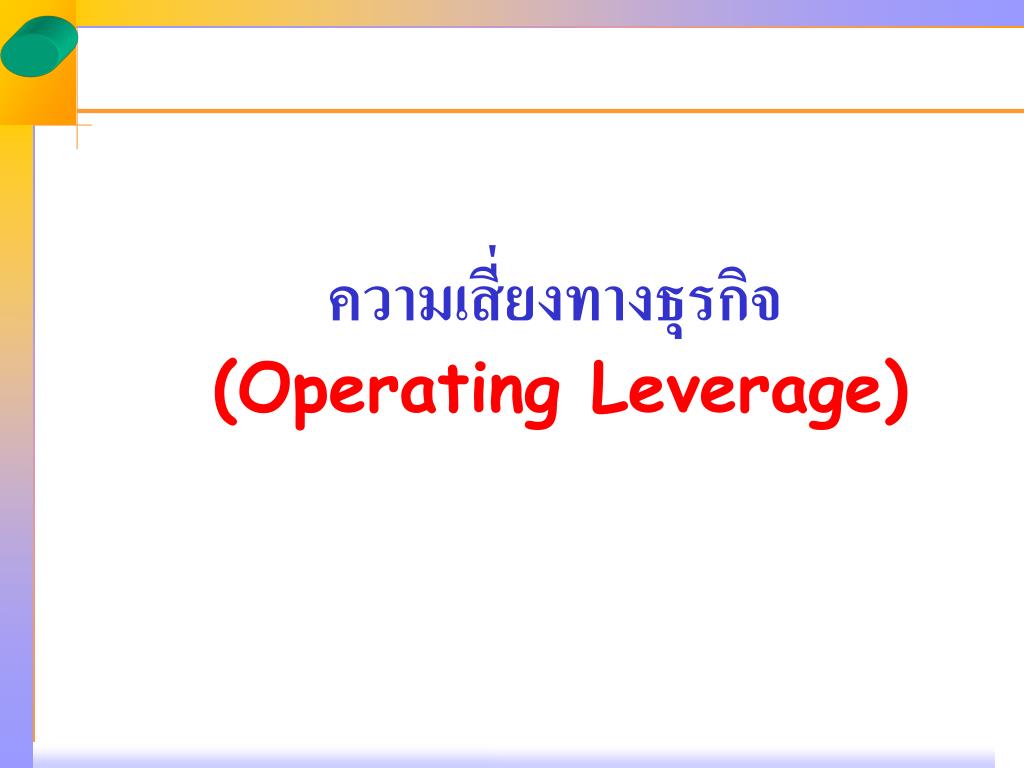 ความเสี่ยงทางธุรกิจ
(Operating Leverage)